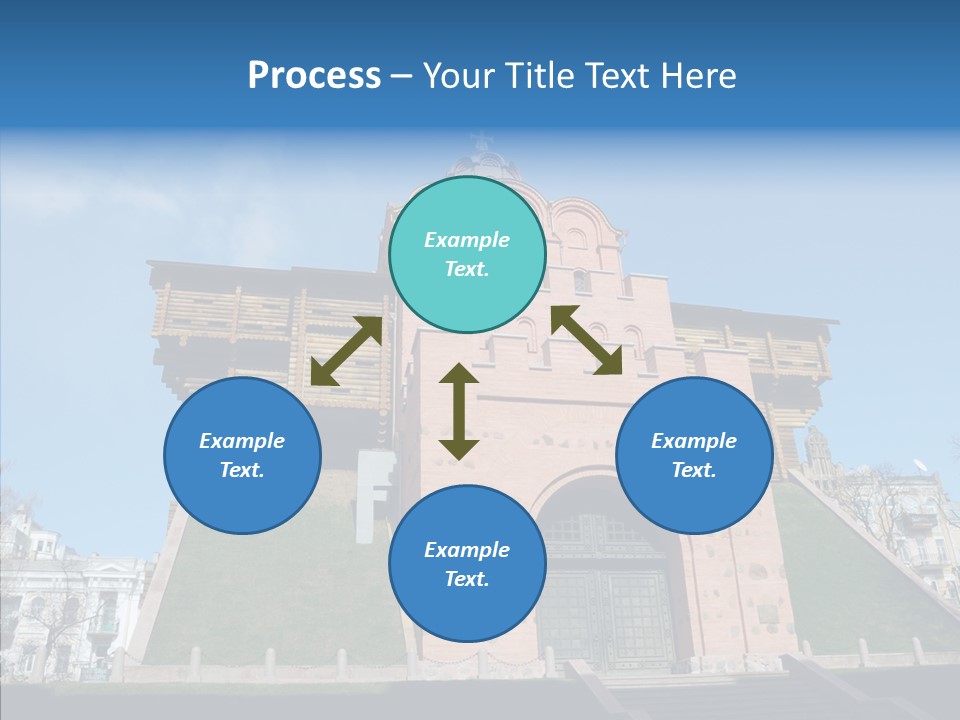 Process – Your Title Text Here

Example Text.

Example Text.

Example Text.

Example Text.